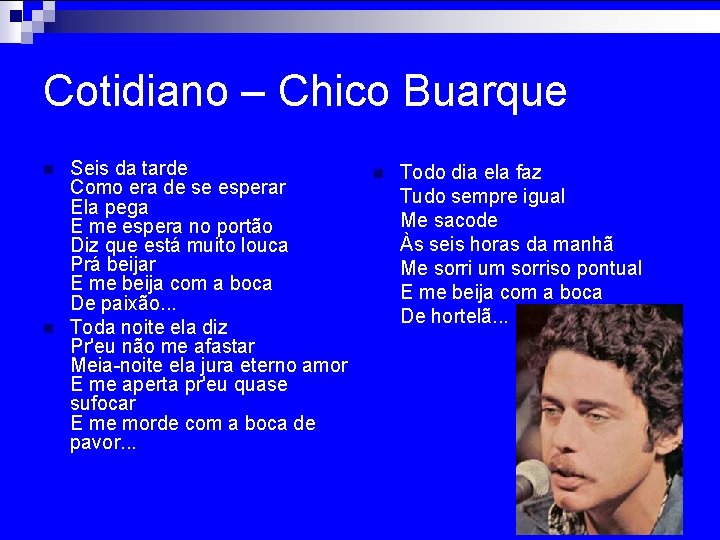 Cotidiano – Chico Buarque

Seis da tarde
Como era de se esperar
Ela pega
E me espera no portão
Diz que está muito louca
Prá beijar
E me beija com a boca
De paixão...

Toda noite ela diz
Pr'eu não me afastar
Meia-noite ela jura eterno amor
E me aperta pr'eu quase sufocar
E me morde com a boca de pavor...

Todo dia ela faz
Tudo sempre igual
Me sacode
Às seis horas da manhã
Me sorri um sorriso pontual
E me beija com a boca
De hortelã...